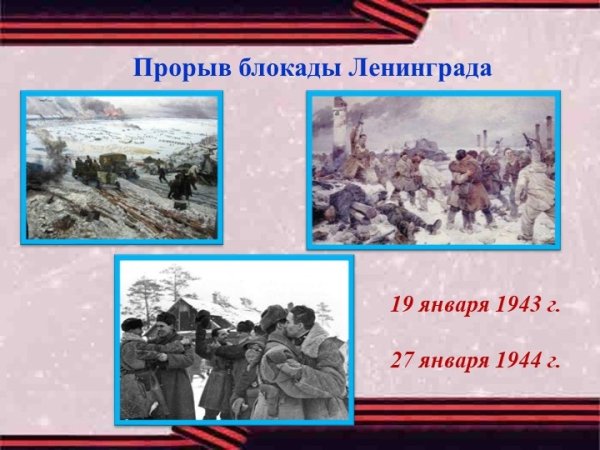 Прорыв блокады Ленинграда

19 января 1943 г.

27 января 1944 г.